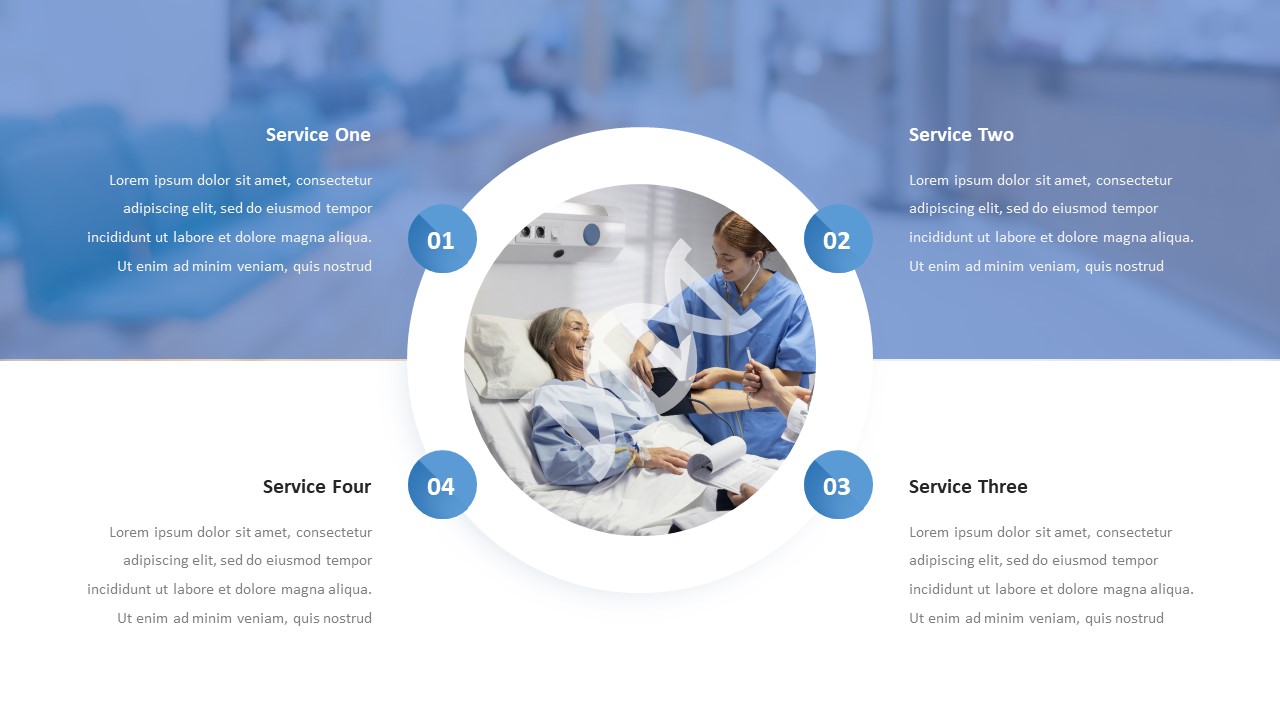 Service One

Lorem ipsum dolor sit amet, consectetur adipiscing elit, sed do eiusmod tempor incididunt ut labore et dolore magna aliqua. Ut enim ad minim veniam, quis nostrud

01

02

Service Two

Lorem ipsum dolor sit amet, consectetur adipiscing elit, sed do eiusmod tempor incididunt ut labore et dolore magna aliqua. Ut enim ad minim veniam, quis nostrud

Service Four

Lorem ipsum dolor sit amet, consectetur adipiscing elit, sed do eiusmod tempor incididunt ut labore et dolore magna aliqua. Ut enim ad minim veniam, quis nostrud

04

03

Service Three

Lorem ipsum dolor sit amet, consectetur adipiscing elit, sed do eiusmod tempor incididunt ut labore et dolore magna aliqua. Ut enim ad minim veniam, quis nostrud